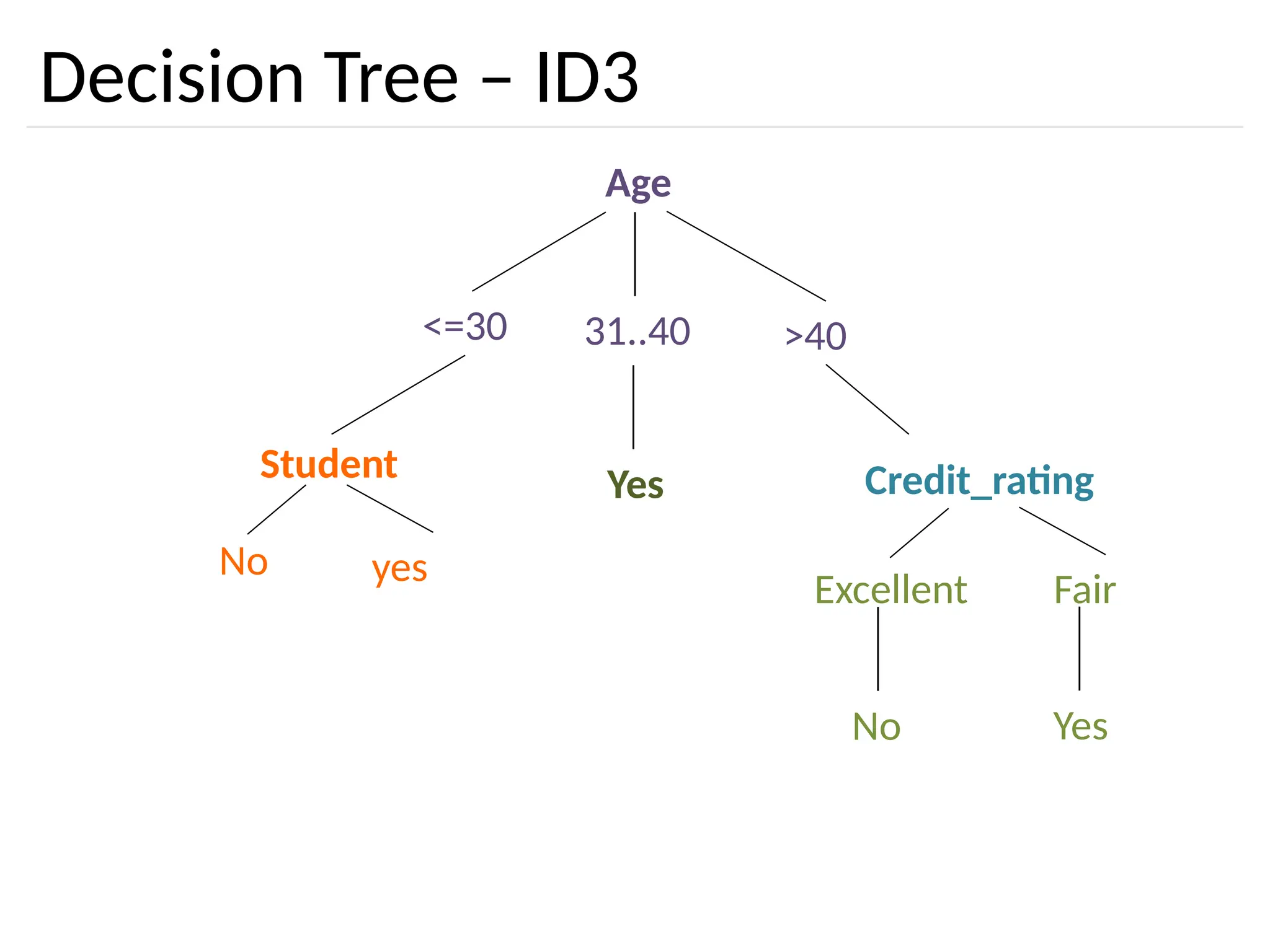 Decision Tree – ID3

Age

<=30

31..40

>40

Student

Yes

Credit_rating

No

yes

Excellent

Fair

No

Yes